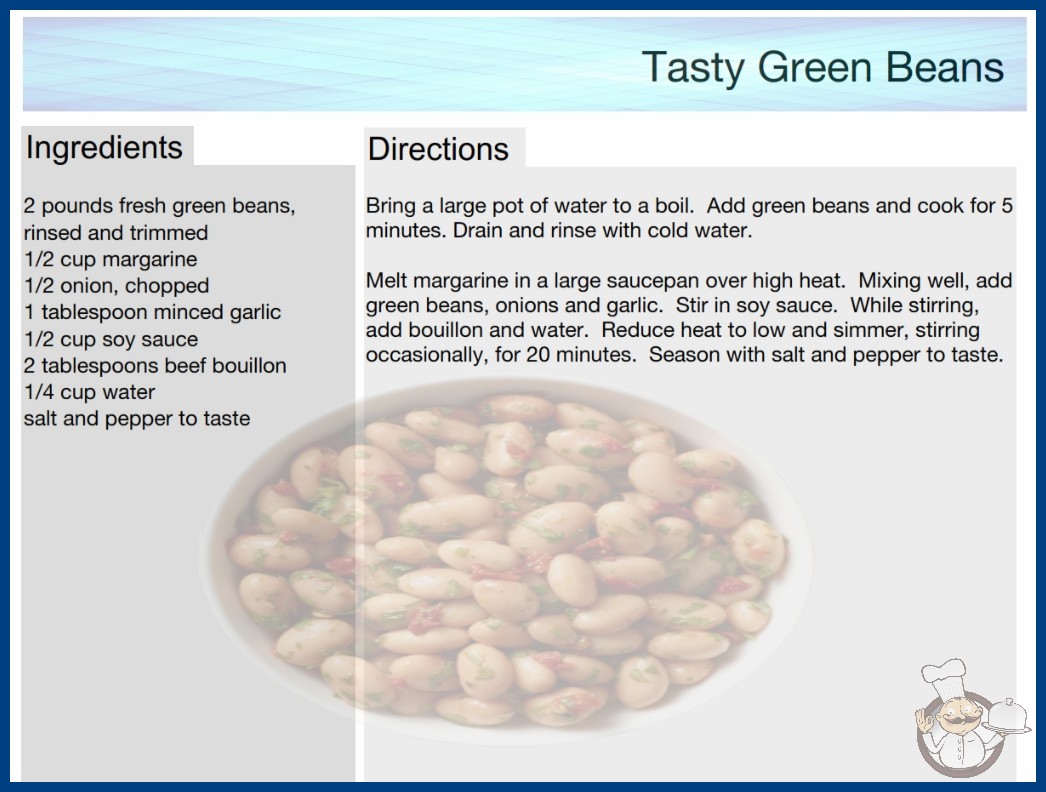 Tasty Green Beans

Ingredients

2 pounds fresh green beans, rinsed and trimmed
1/2 cup margarine
1/2 onion, chopped
1 tablespoon minced garlic
1/2 cup soy sauce
2 tablespoons beef bouillon
1/4 cup water
salt and pepper to taste

Directions

Bring a large pot of water to a boil. Add green beans and cook for 5 minutes. Drain and rinse with cold water.

Melt margarine in a large saucepan over high heat. Mixing well, add green beans, onions and garlic. Stir in soy sauce. While stirring, add bouillon and water. Reduce heat to low and simmer, stirring occasionally, for 20 minutes. Season with salt and pepper to taste.